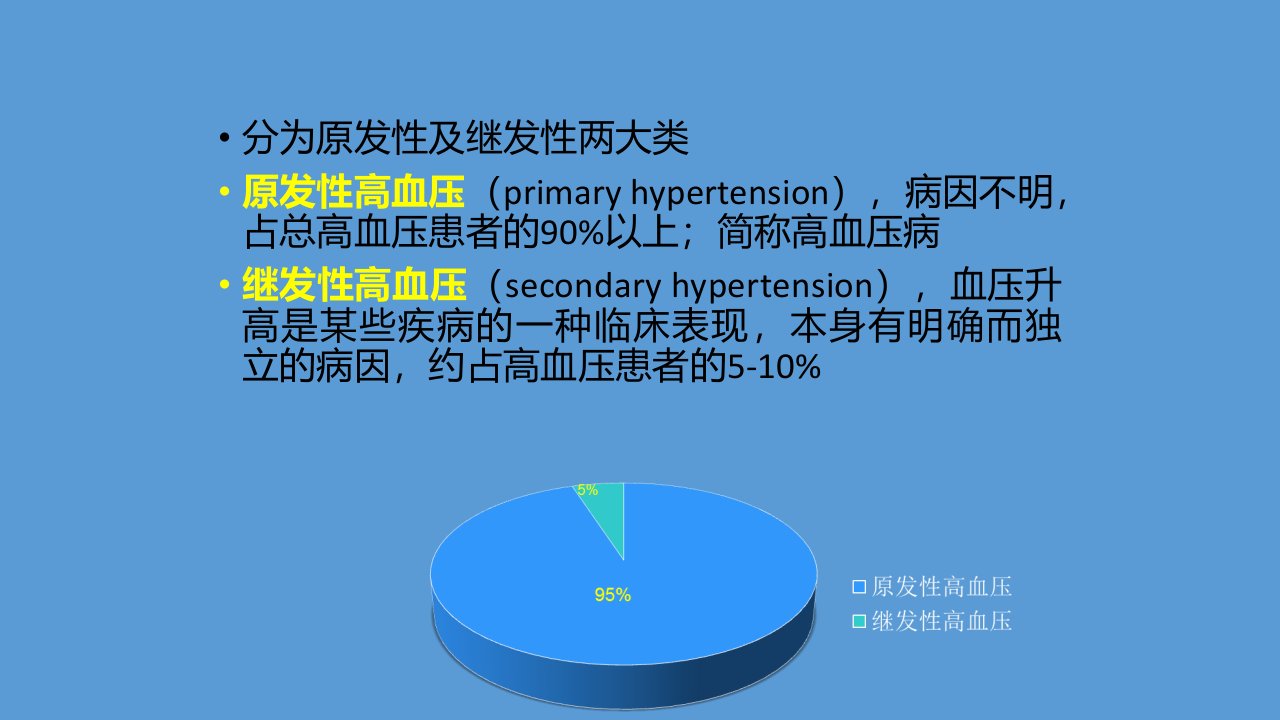 • 分为原发性及继发性两大类

• 原发性高血压（primary hypertension），病因不明，占总高血压患者的90%以上；简称高血压病

• 继发性高血压（secondary hypertension），血压升高是某些疾病的一种临床表现，本身有明确而独立的病因，约占高血压患者的5-10%

5%

95%

原发性高血压
继发性高血压